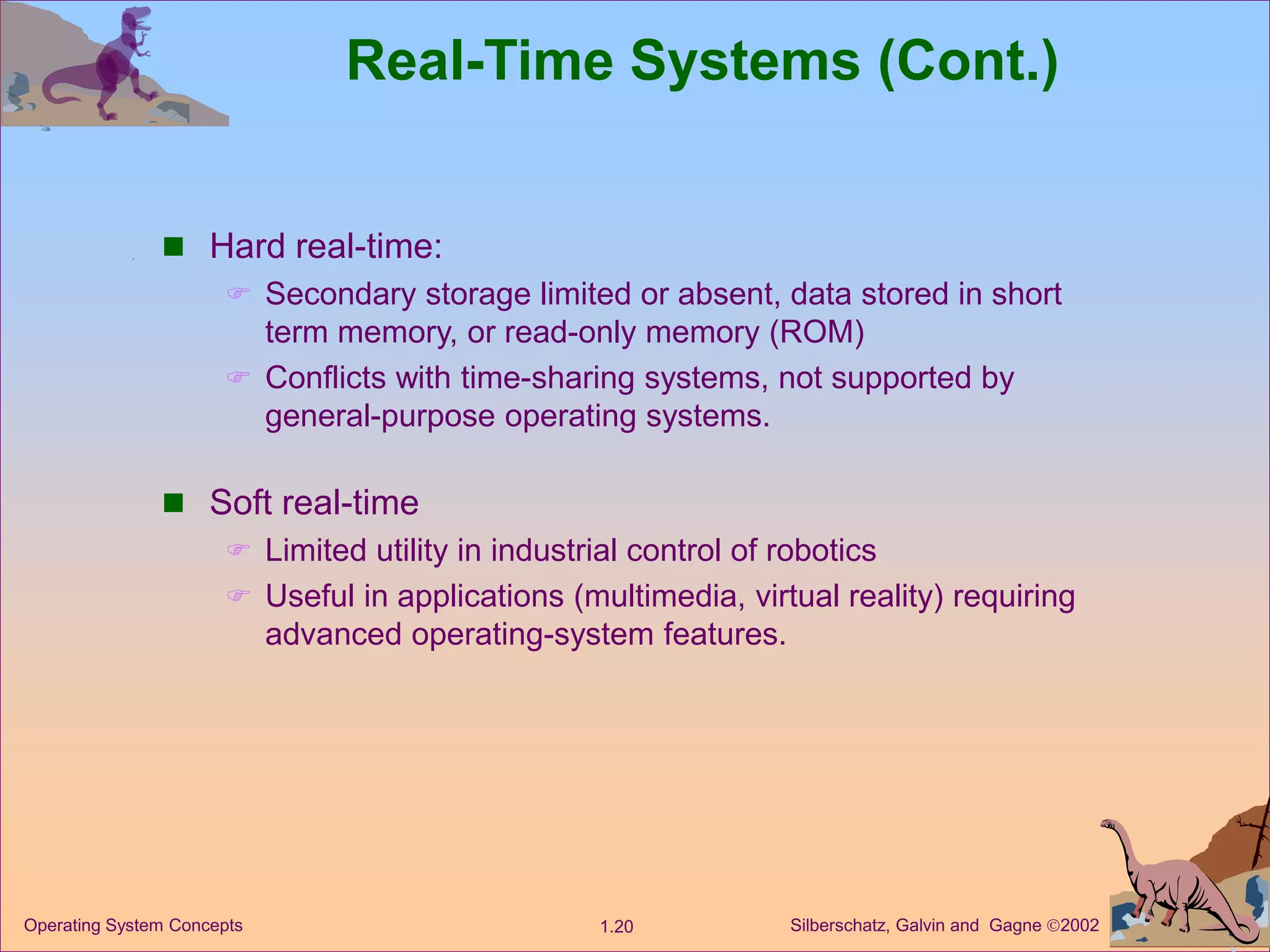 Real-Time Systems (Cont.)

■ Hard real-time:

☞ Secondary storage limited or absent, data stored in short term memory, or read-only memory (ROM)

☞ Conflicts with time-sharing systems, not supported by general-purpose operating systems.

■ Soft real-time

☞ Limited utility in industrial control of robotics

☞ Useful in applications (multimedia, virtual reality) requiring advanced operating-system features.

Operating System Concepts

1.20

Silberschatz, Galvin and Gagne ©2002